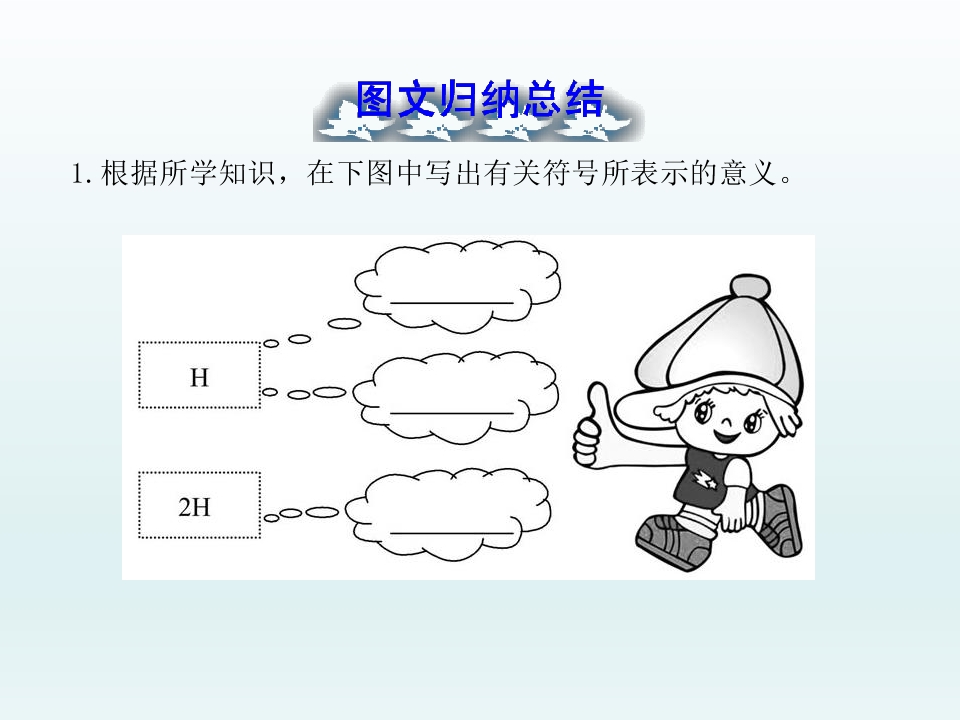 图文归纳总结

1.根据所学知识，在下图中写出有关符号所表示的意义。

____

H

____

2H

____